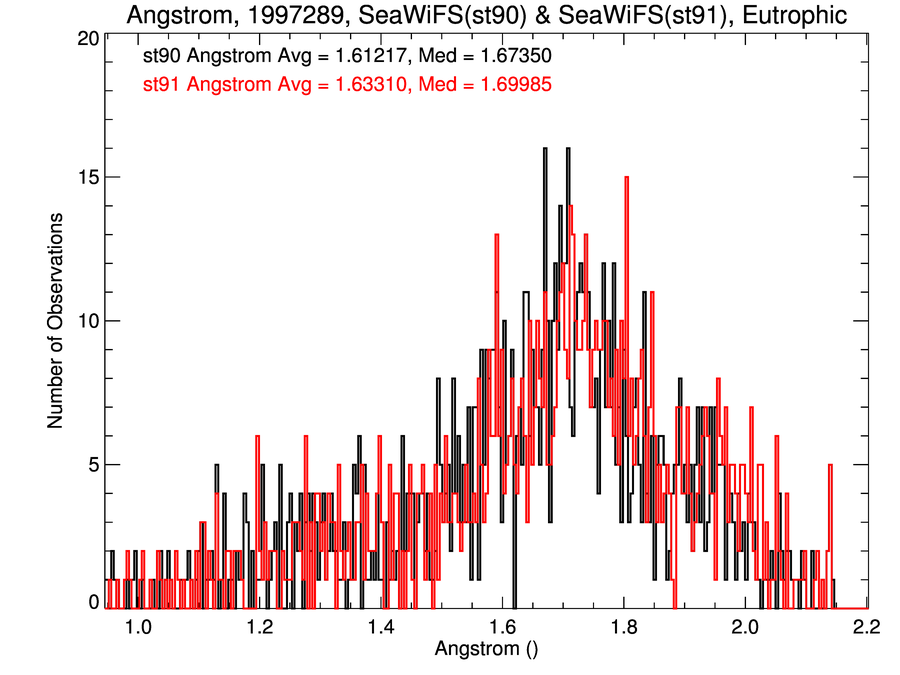 Angstrom, 1997289, SeaWiFS(st90) & SeaWiFS(st91), Eutrophic

st90 Angstrom Avg = 1.61217, Med = 1.67350
st91 Angstrom Avg = 1.63310, Med = 1.69985

Number of Observations

20
15
10
5
0

1.0
1.2
1.4
1.6
1.8
2.0
2.2

Angstrom ()